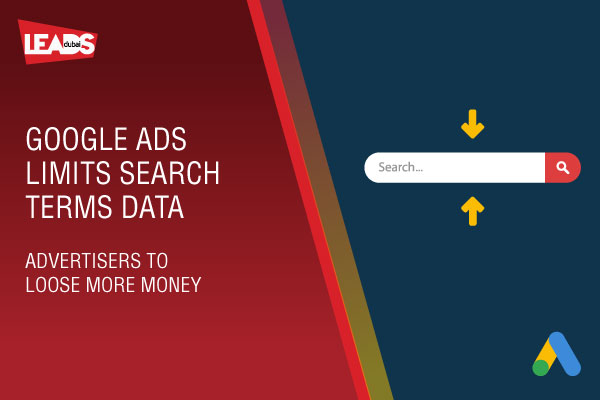 LEADS dubai

GOOGLE ADS LIMITS SEARCH TERMS DATA

ADVERTISERS TO LOOSE MORE MONEY

Search...